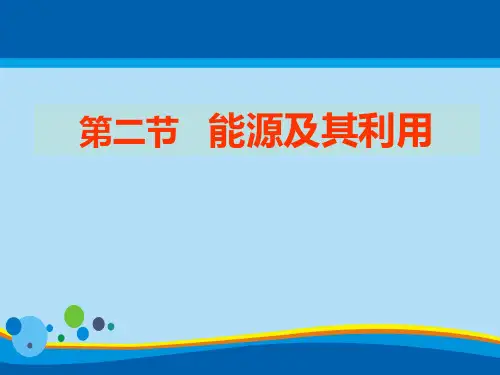 第二节　能源及其利用